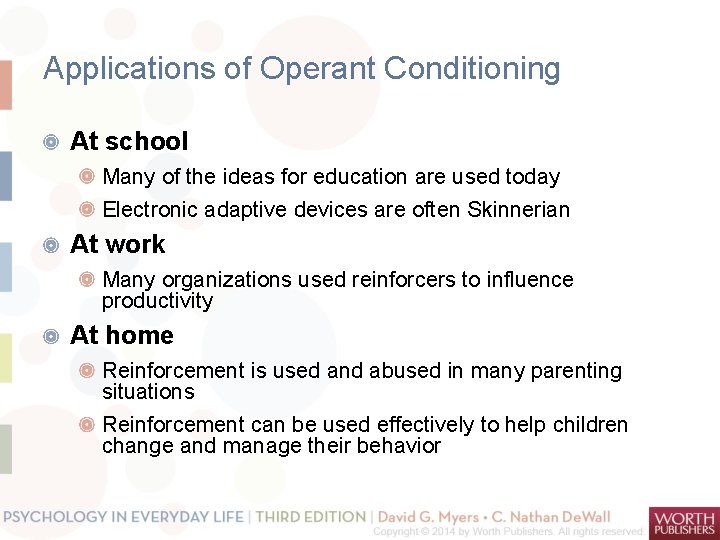 Applications of Operant Conditioning

At school

Many of the ideas for education are used today

Electronic adaptive devices are often Skinnerian

At work

Many organizations used reinforcers to influence productivity

At home

Reinforcement is used and abused in many parenting situations

Reinforcement can be used effectively to help children change and manage their behavior

PSYCHOLOGY IN EVERYDAY LIFE | THIRD EDITION | David G. Myers • C. Nathan DeWall
Copyright © 2014 by Worth Publishers. All rights reserved.

WORTH PUBLISHERS